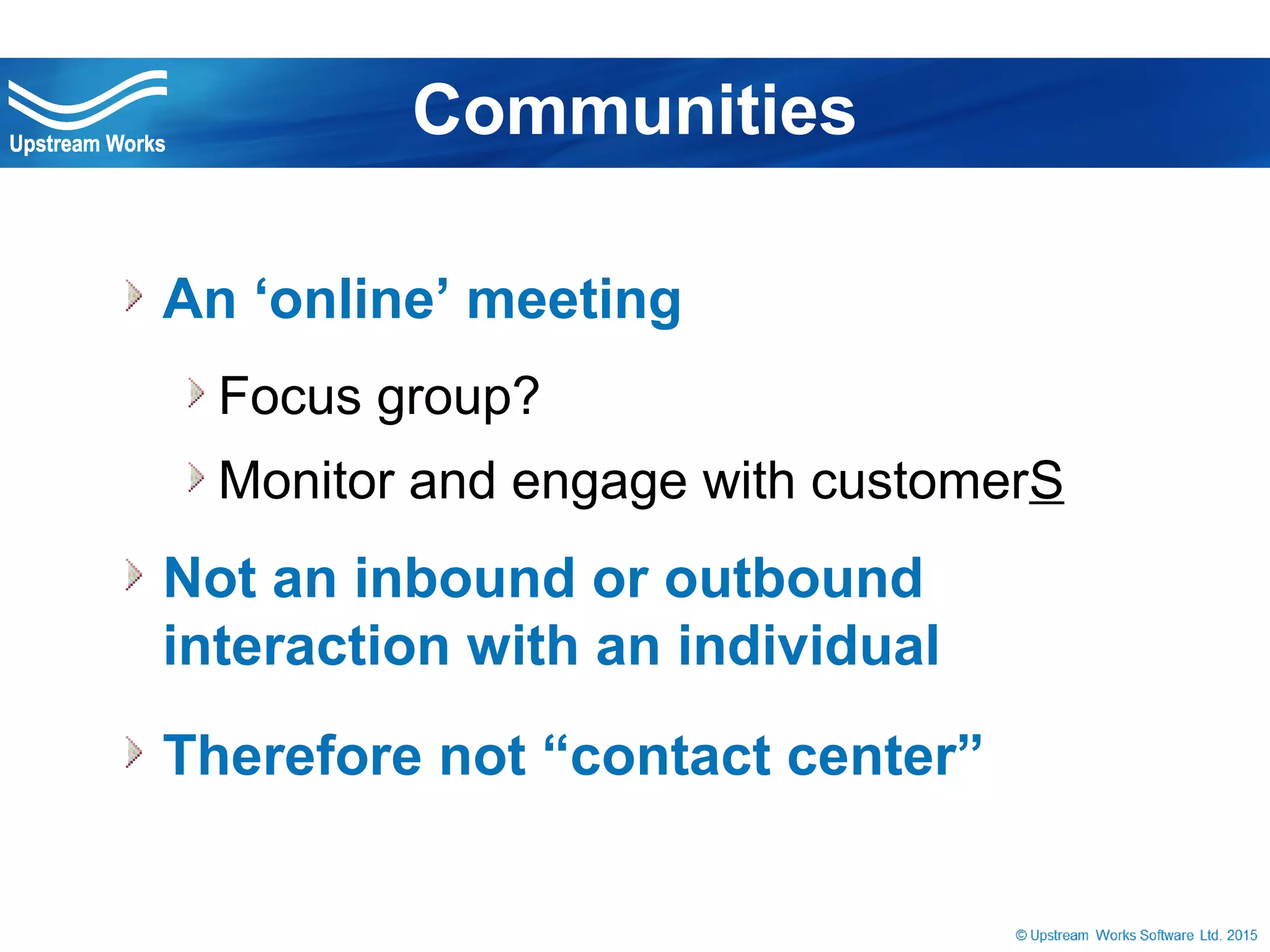 Upstream Works

Communities

An ‘online’ meeting

Focus group?

Monitor and engage with customerS

Not an inbound or outbound interaction with an individual

Therefore not “contact center”

© Upstream Works Software Ltd. 2015